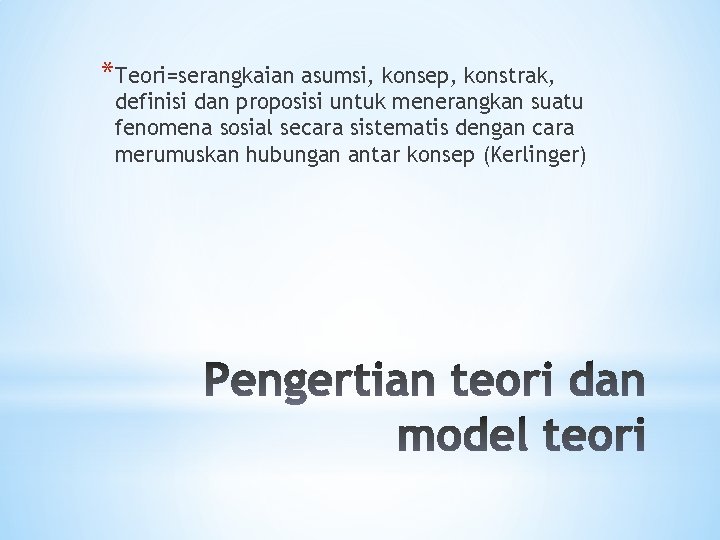 *Teori=serangkaian asumsi, konsep, konstrak, definisi dan proposisi untuk menerangkan suatu fenomena sosial secara sistematis dengan cara merumuskan hubungan antar konsep (Kerlinger)

Pengertian teori dan model teori